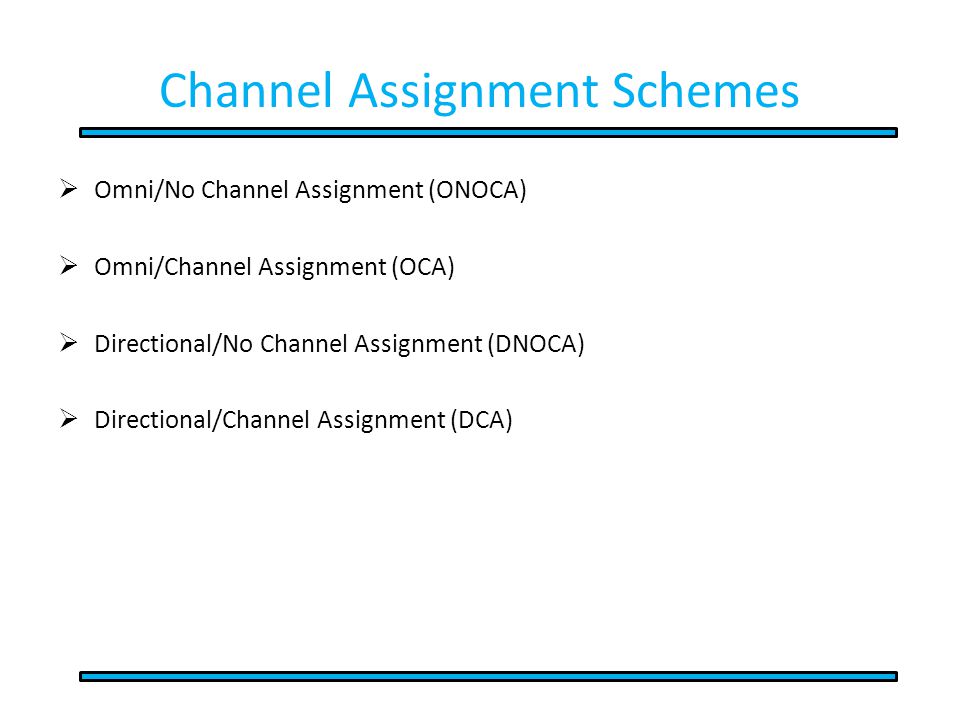 Channel Assignment Schemes

➢ Omni/No Channel Assignment (ONOCA)

➢ Omni/Channel Assignment (OCA)

➢ Directional/No Channel Assignment (DNOCA)

➢ Directional/Channel Assignment (DCA)